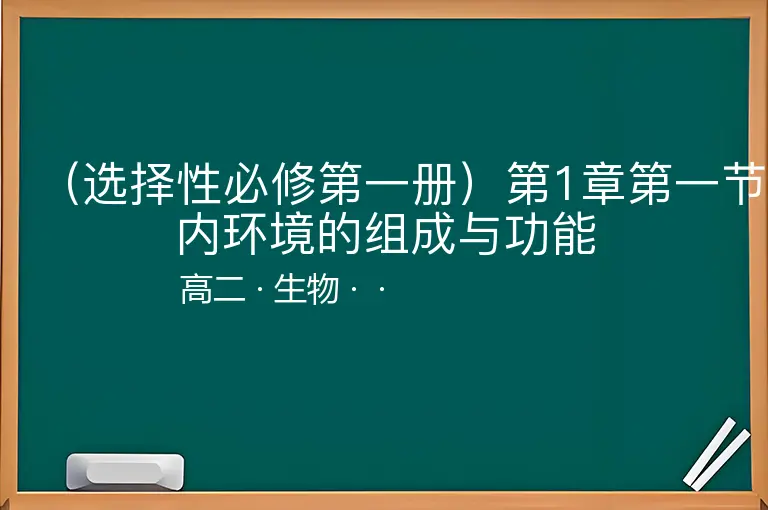 （选择性必修第一册）第1章第一节 内环境的组成与功能

高二 · 生物 · ·